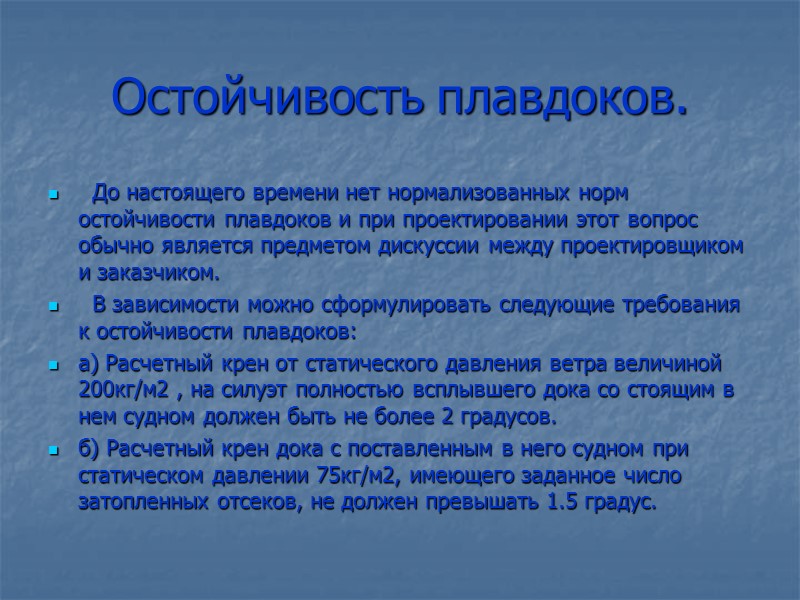 Остойчивость плавдоков.

До настоящего времени нет нормализованных норм остойчивости плавдоков и при проектировании этот вопрос обычно является предметом дискуссии между проектировщиком и заказчиком.

В зависимости можно сформулировать следующие требования к остойчивости плавдоков:

а) Расчетный крен от статического давления ветра величиной 200кг/м2 , на силуэт полностью всплывшего дока со стоящим в нем судном должен быть не более 2 градусов.

б) Расчетный крен дока с поставленным в него судном при статическом давлении 75кг/м2, имеющего заданное число затопленных отсеков, не должен превышать 1.5 градус.